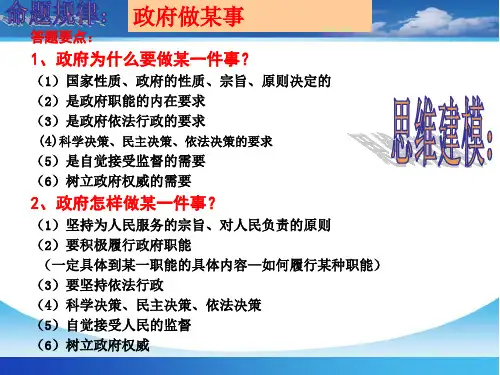 命题规律：

政府做某事

答题要点：

1、政府为什么要做某一件事？

（1）国家性质、政府的性质、宗旨、原则决定的

（2）是政府职能的内在要求

（3）是政府依法行政的要求

(4)科学决策、民主决策、依法决策的要求

（5）是自觉接受监督的需要

（6）树立政府权威的需要

思维建模：

2、政府怎样做某一件事？

（1）坚持为人民服务的宗旨、对人民负责的原则

（2）要积极履行政府职能

（一定具体到某一职能的具体内容—如何履行某种职能）

（3）要坚持依法行政

（4）科学决策、民主决策、依法决策

（5）自觉接受人民的监督

（6）树立政府权威